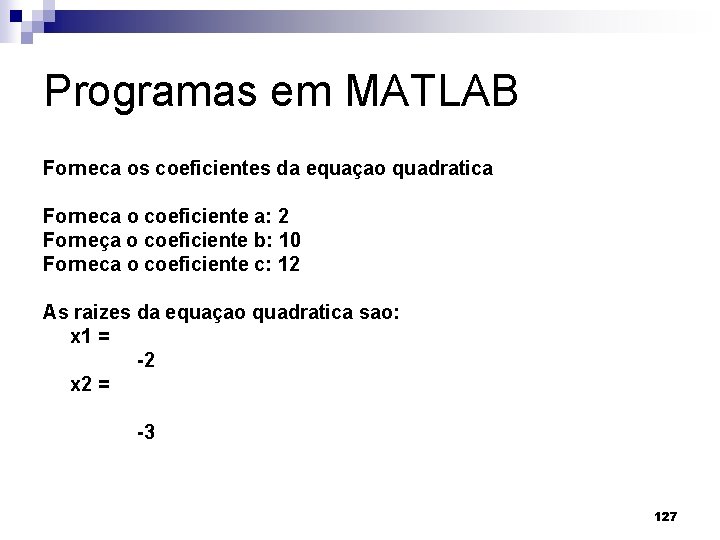 Programas em MATLAB

Forneca os coeficientes da equaçao quadratica

Forneca o coeficiente a: 2
Forneça o coeficiente b: 10
Forneca o coeficiente c: 12

As raizes da equaçao quadratica sao:
x1 =
-2
x2 =

-3

127